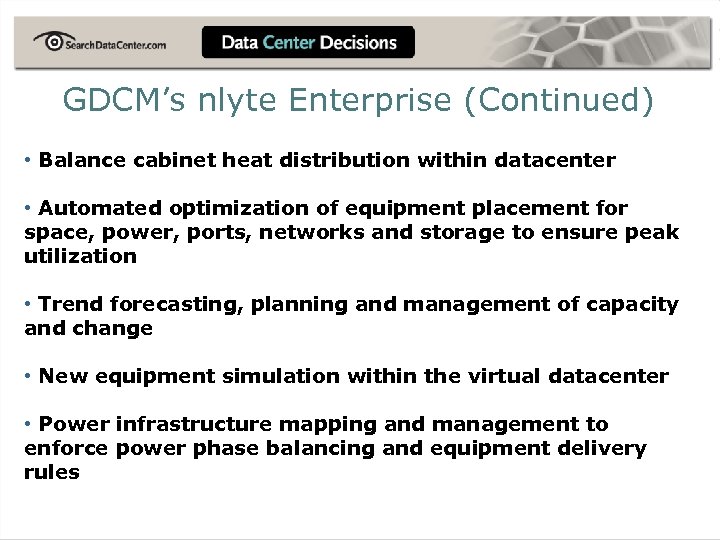 SearchDataCenter.com

Data Center Decisions

GDCM's nlyte Enterprise (Continued)

• Balance cabinet heat distribution within datacenter

• Automated optimization of equipment placement for space, power, ports, networks and storage to ensure peak utilization

• Trend forecasting, planning and management of capacity and change

• New equipment simulation within the virtual datacenter

• Power infrastructure mapping and management to enforce power phase balancing and equipment delivery rules